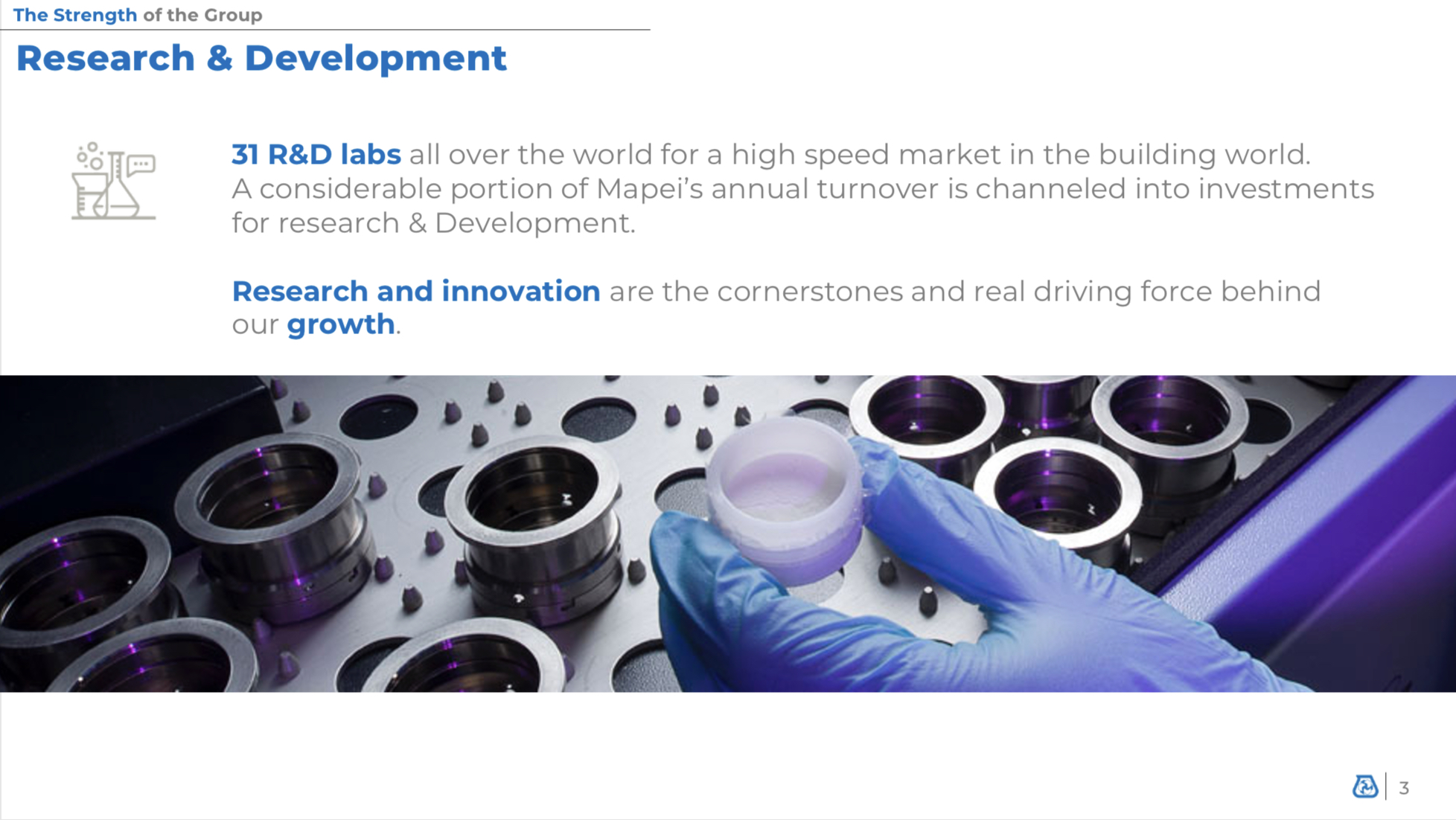 The Strength of the Group

Research & Development

31 R&D labs all over the world for a high speed market in the building world. A considerable portion of Mapei's annual turnover is channeled into investments for research & Development.

Research and innovation are the cornerstones and real driving force behind our growth.

3